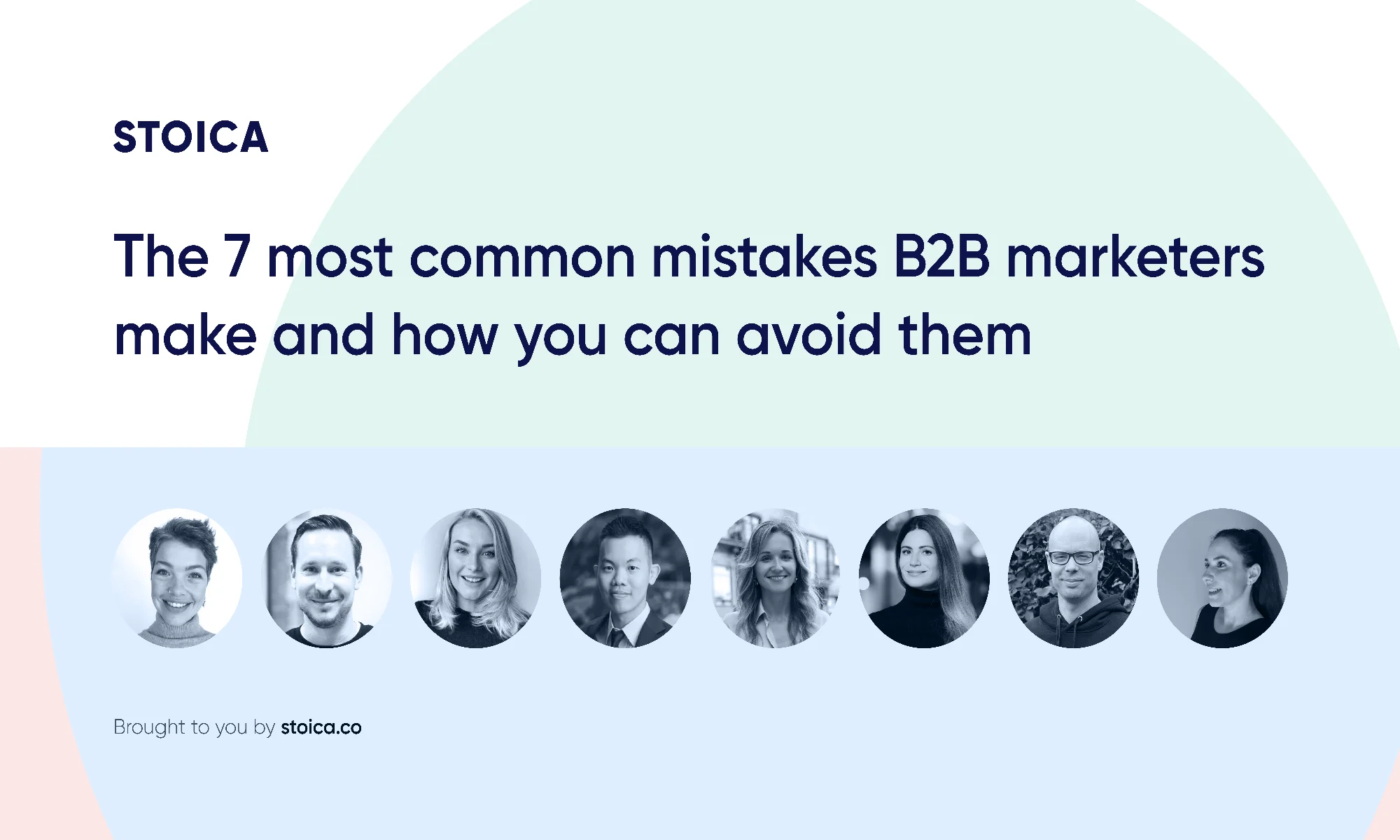 STOICA

The 7 most common mistakes B2B marketers make and how you can avoid them

Brought to you by stoica.co